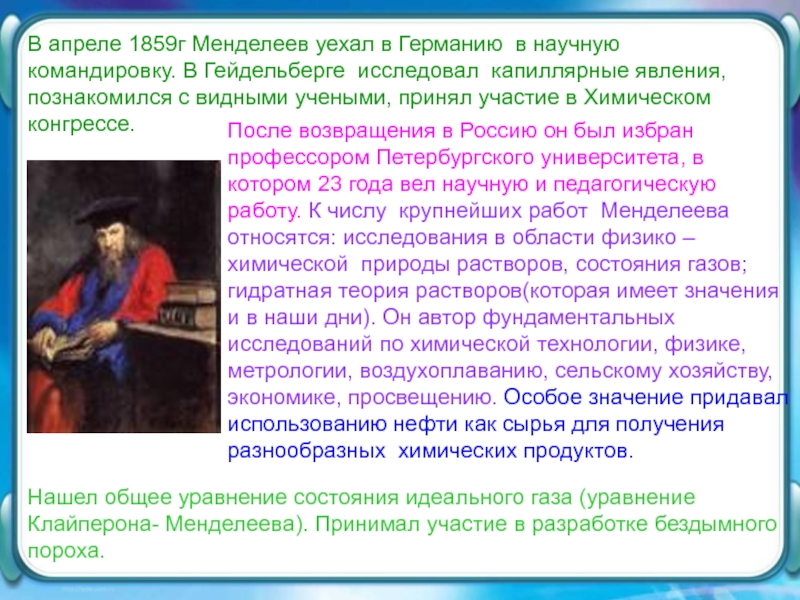 В апреле 1859г Менделеев уехал в Германию в научную командировку. В Гейдельберге исследовал капиллярные явления, познакомился с видными учеными, принял участие в Химическом конгрессе.

После возвращения в Россию он был избран профессором Петербургского университета, в котором 23 года вел научную и педагогическую работу. К числу крупнейших работ Менделеева относятся: исследования в области физико – химической природы растворов, состояния газов; гидратная теория растворов(которая имеет значения и в наши дни). Он автор фундаментальных исследований по химической технологии, физике, метрологии, воздухоплаванию, сельскому хозяйству, экономике, просвещению. Особое значение придавал использованию нефти как сырья для получения разнообразных химических продуктов.

Нашел общее уравнение состояния идеального газа (уравнение Клайперона- Менделеева). Принимал участие в разработке бездымного пороха.